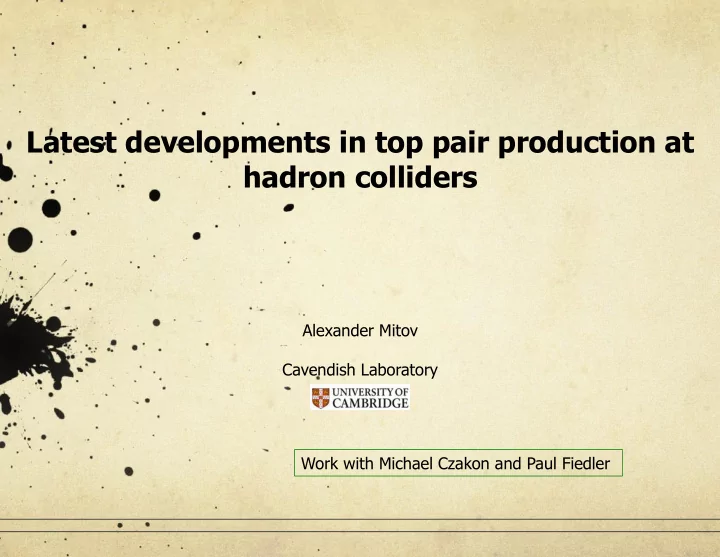 Latest developments in top pair production at hadron colliders

Alexander Mitov

Cavendish Laboratory

UNIVERSITY OF CAMBRIDGE

Work with Michael Czakon and Paul Fiedler